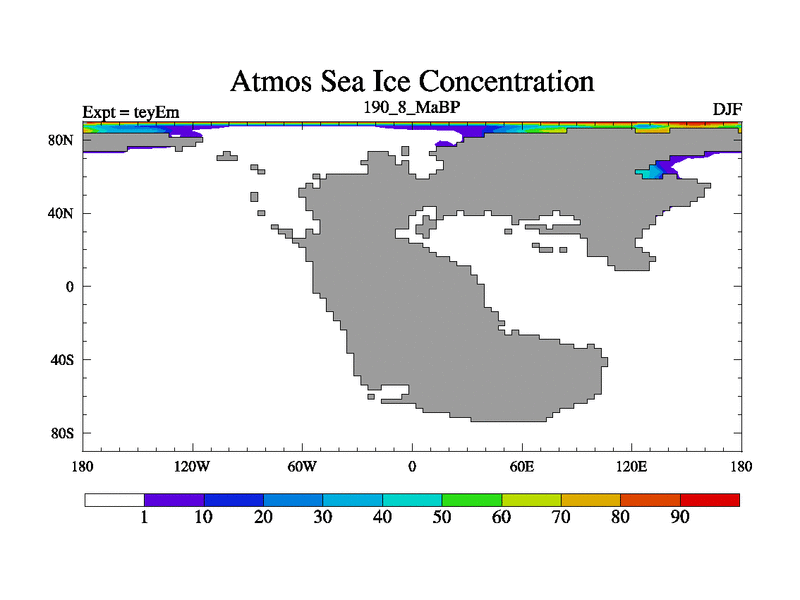 Atmos Sea Ice Concentration

Expt = teyEm

190_8_MaBP

DJF

80N

40N

0

40S

80S

180

120W

60W

0

60E

120E

180

1

10

20

30

40

50

60

70

80

90